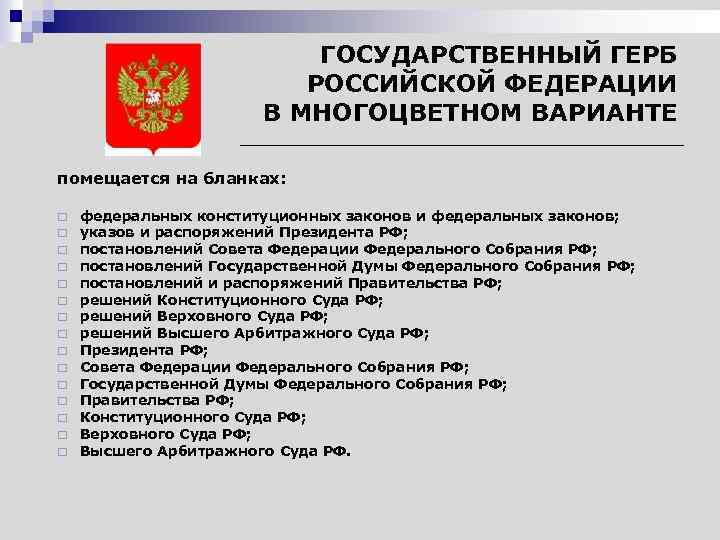 ГОСУДАРСТВЕННЫЙ ГЕРБ РОССИЙСКОЙ ФЕДЕРАЦИИ В МНОГОЦВЕТНОМ ВАРИАНТЕ

помещается на бланках:

□ федеральных конституционных законов и федеральных законов;
□ указов и распоряжений Президента РФ;
□ постановлений Совета Федерации Федерального Собрания РФ;
□ постановлений Государственной Думы Федерального Собрания РФ;
□ постановлений и распоряжений Правительства РФ;
□ решений Конституционного Суда РФ;
□ решений Верховного Суда РФ;
□ решений Высшего Арбитражного Суда РФ;
□ Президента РФ;
□ Совета Федерации Федерального Собрания РФ;
□ Государственной Думы Федерального Собрания РФ;
□ Правительства РФ;
□ Конституционного Суда РФ;
□ Верховного Суда РФ;
□ Высшего Арбитражного Суда РФ.